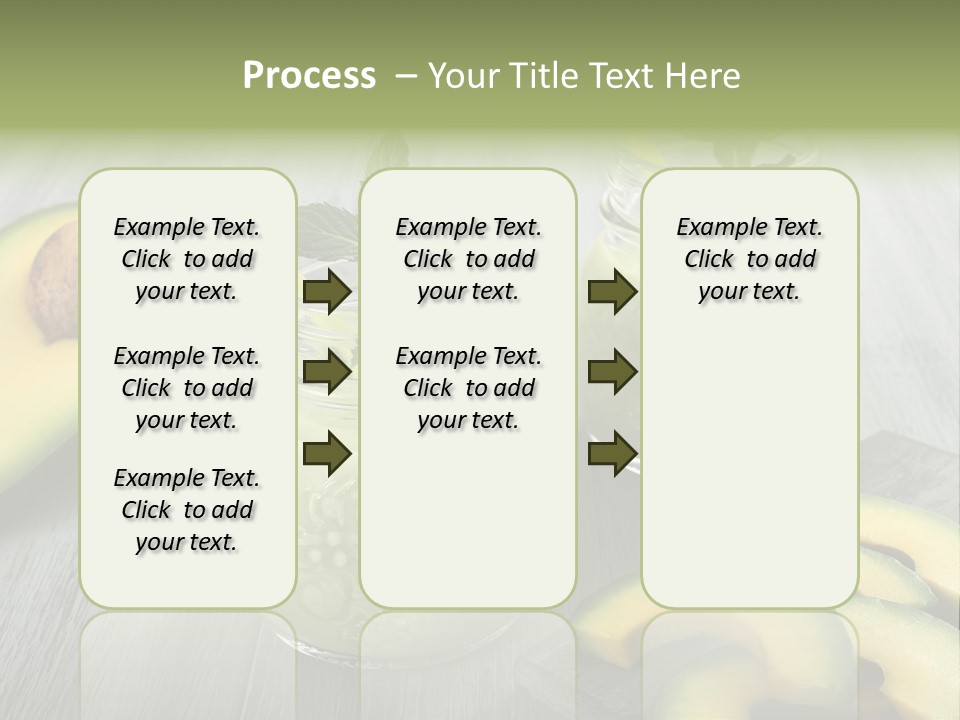 Process – Your Title Text Here

Example Text. Click to add your text.

Example Text. Click to add your text.

Example Text. Click to add your text.

Example Text. Click to add your text.

Example Text. Click to add your text.

Example Text. Click to add your text.